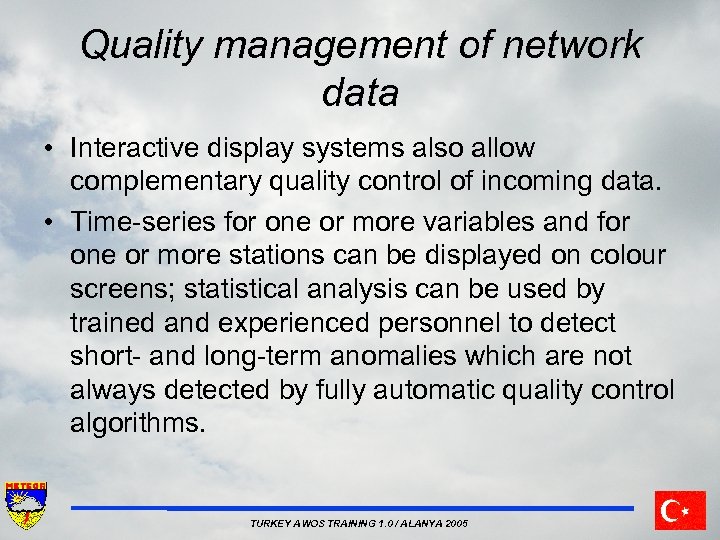 Quality management of network data

• Interactive display systems also allow complementary quality control of incoming data.

• Time-series for one or more variables and for one or more stations can be displayed on colour screens; statistical analysis can be used by trained and experienced personnel to detect short- and long-term anomalies which are not always detected by fully automatic quality control algorithms.

METEOR

TURKEY AWOS TRAINING 1.0 / ALANYA 2005